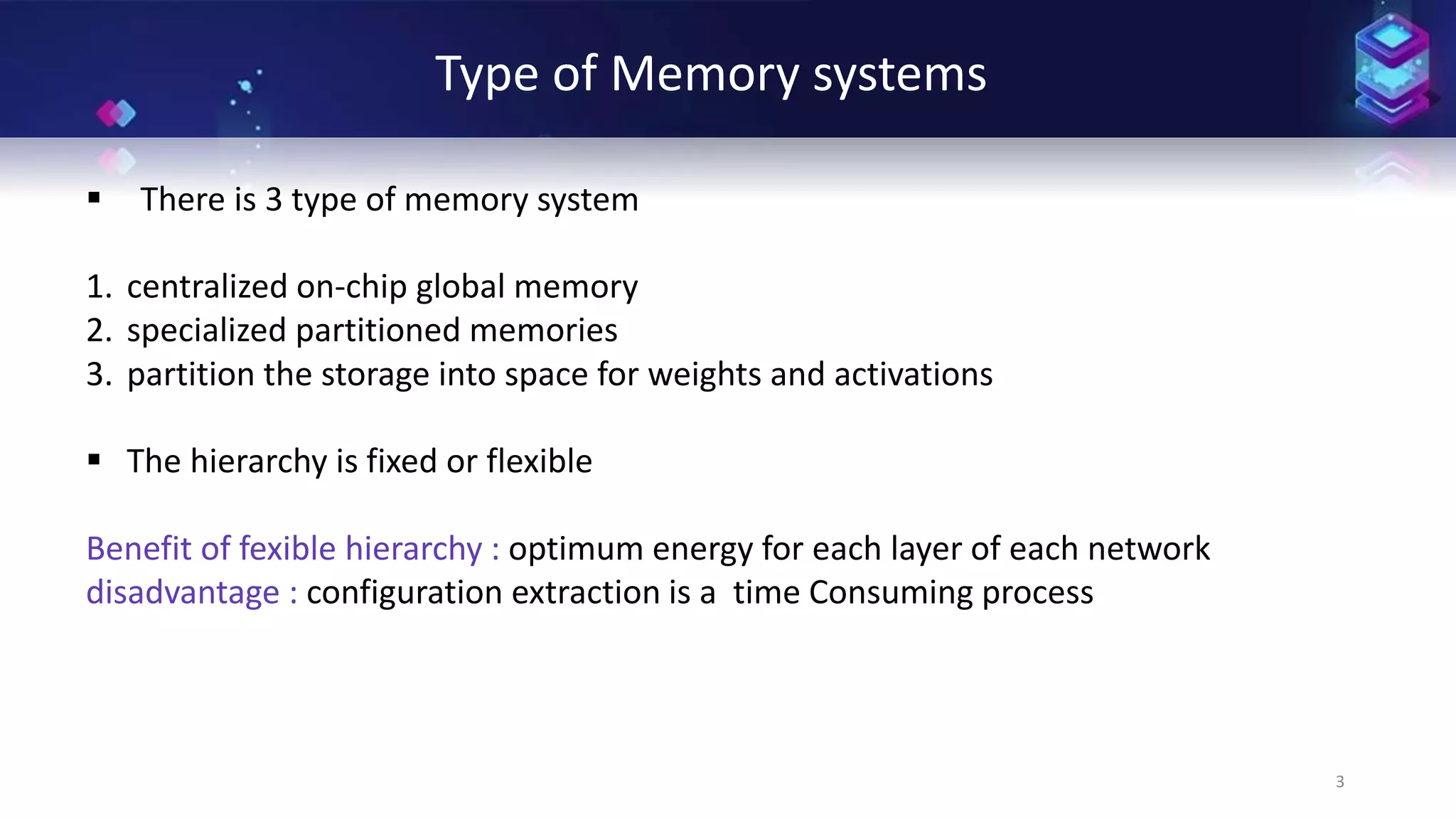 Type of Memory systems

▪ There is 3 type of memory system

1. centralized on-chip global memory
2. specialized partitioned memories
3. partition the storage into space for weights and activations

▪ The hierarchy is fixed or flexible

Benefit of fexible hierarchy : optimum energy for each layer of each network
disadvantage : configuration extraction is a time Consuming process

3